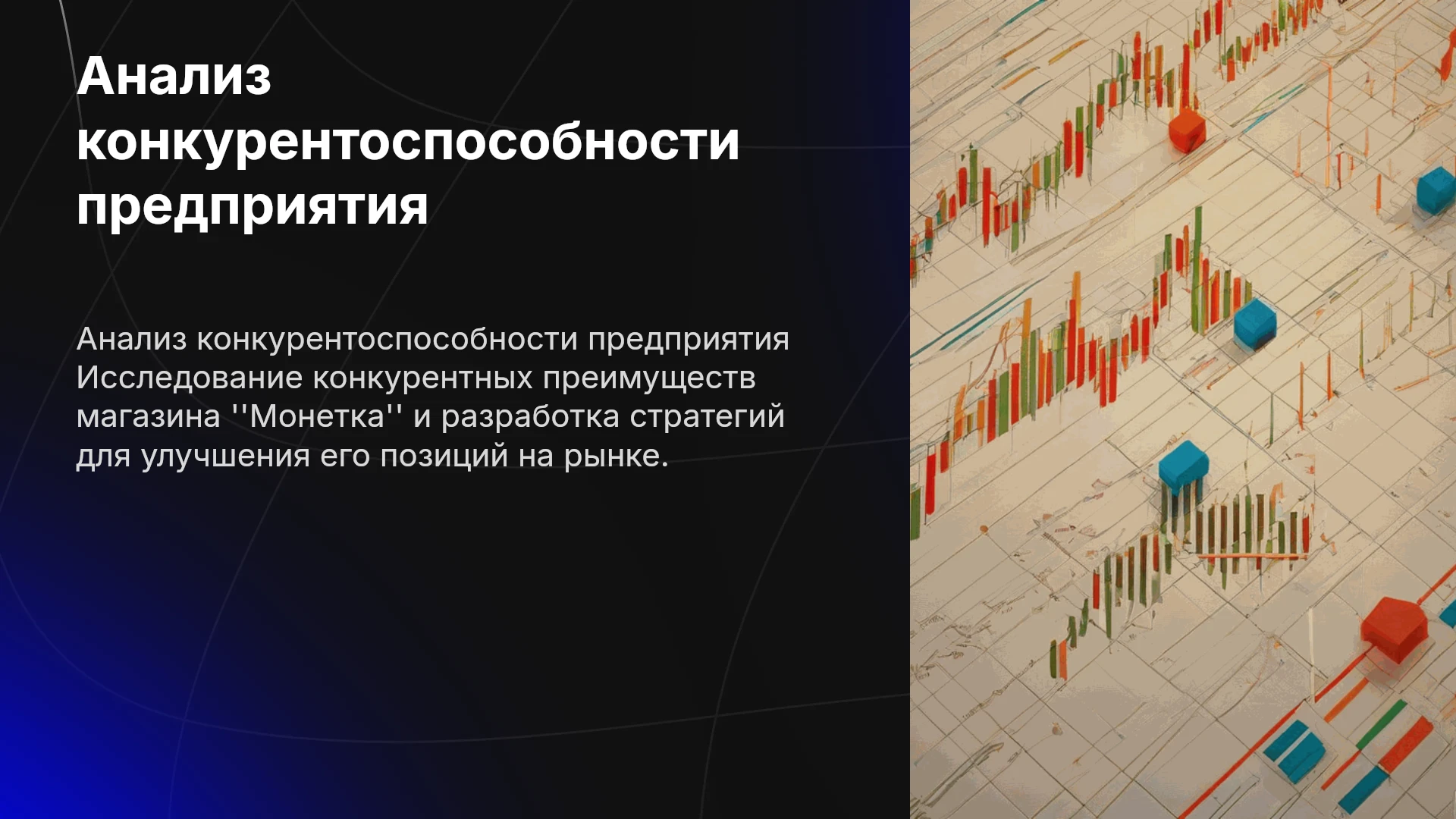 Анализ конкурентоспособности предприятия

Анализ конкурентоспособности предприятия Исследование конкурентных преимуществ магазина ''Монетка'' и разработка стратегий для улучшения его позиций на рынке.